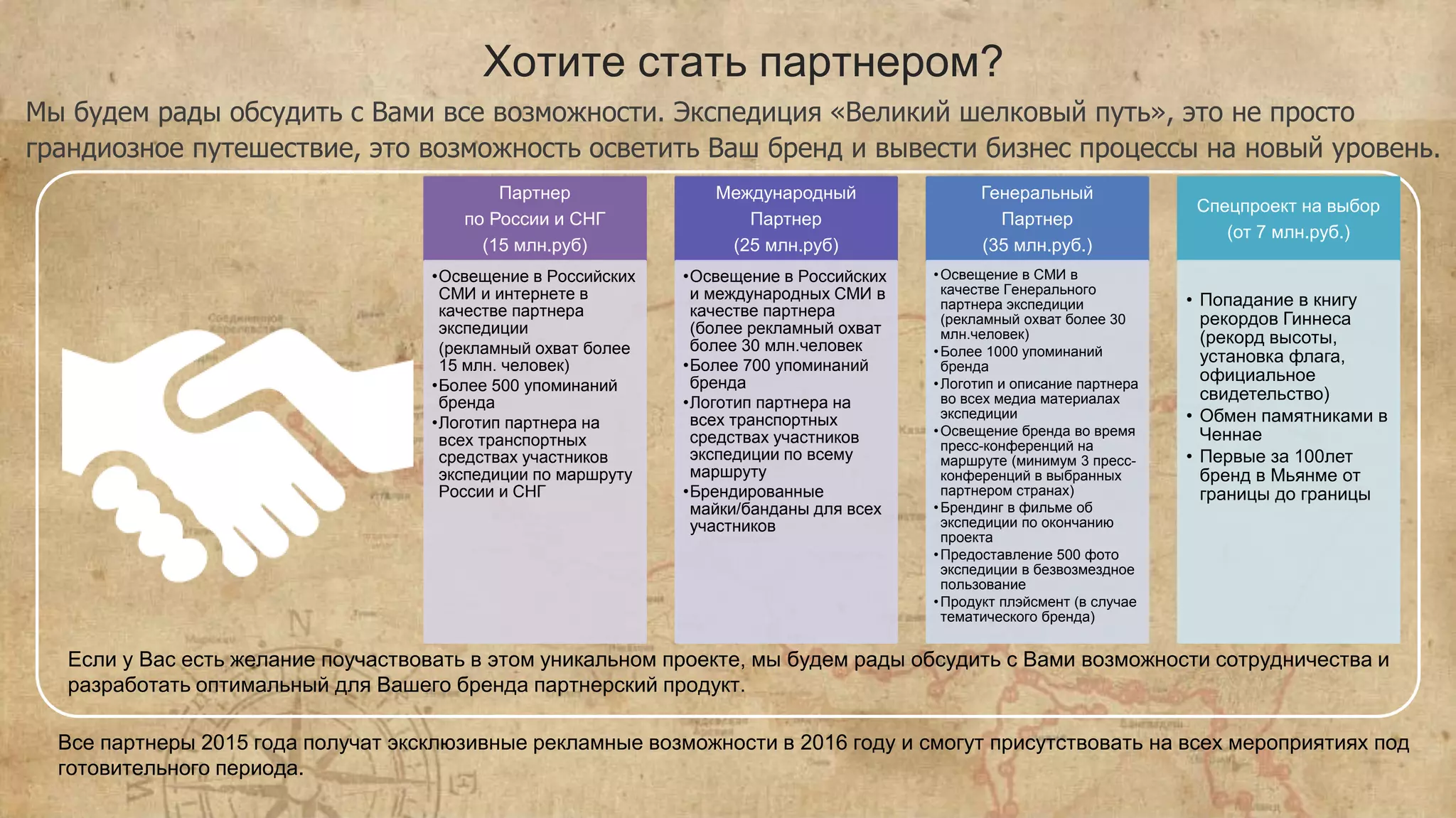 Хотите стать партнером?

Мы будем рады обсудить с Вами все возможности. Экспедиция «Великий шелковый путь», это не просто грандиозное путешествие, это возможность осветить Ваш бренд и вывести бизнес процессы на новый уровень.

Партнер по России и СНГ (15 млн.руб)

•Освещение в Российских СМИ и интернете в качестве партнера экспедиции (рекламный охват более 15 млн. человек)
•Более 500 упоминаний бренда
•Логотип партнера на всех транспортных средствах участников экспедиции по маршруту России и СНГ

Международный Партнер (25 млн.руб)

•Освещение в Российских и международных СМИ в качестве партнера (более рекламный охват более 30 млн.человек
•Более 700 упоминаний бренда
•Логотип партнера на всех транспортных средствах участников экспедиции по всему маршруту
•Брендированные майки/банданы для всех участников

Генеральный Партнер (35 млн.руб.)

•Освещение в СМИ в качестве Генерального партнера экспедиции (рекламный охват более 30 млн.человек)
•Более 1000 упоминаний бренда
•Логотип и описание партнера во всех медиа материалах экспедиции
•Освещение бренда во время пресс-конференций на маршруте (минимум 3 пресс-конференций в выбранных партнером странах)
•Брендинг в фильме об экспедиции по окончанию проекта
•Предоставление 500 фото экспедиции в безвозмездное пользование
•Продукт плэйсмент (в случае тематического бренда)

Спецпроект на выбор (от 7 млн.руб.)

• Попадание в книгу рекордов Гиннеса (рекорд высоты, установка флага, официальное свидетельство)
• Обмен памятниками в Ченнае
• Первые за 100лет бренд в Мьянме от границы до границы

Если у Вас есть желание поучаствовать в этом уникальном проекте, мы будем рады обсудить с Вами возможности сотрудничества и разработать оптимальный для Вашего бренда партнерский продукт.

Все партнеры 2015 года получат эксклюзивные рекламные возможности в 2016 году и смогут присутствовать на всех мероприятиях под готовительного периода.